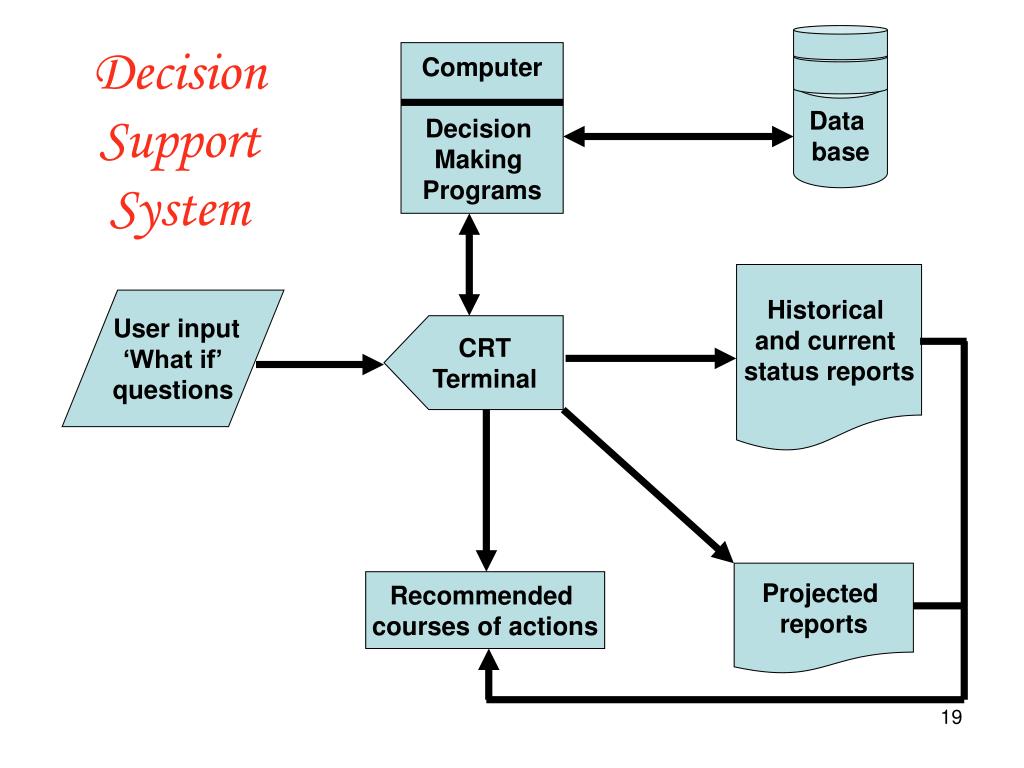 Decision Support System

Computer

Decision Making Programs

Data base

User input 'What if' questions

CRT Terminal

Historical and current status reports

Recommended courses of actions

Projected reports

19